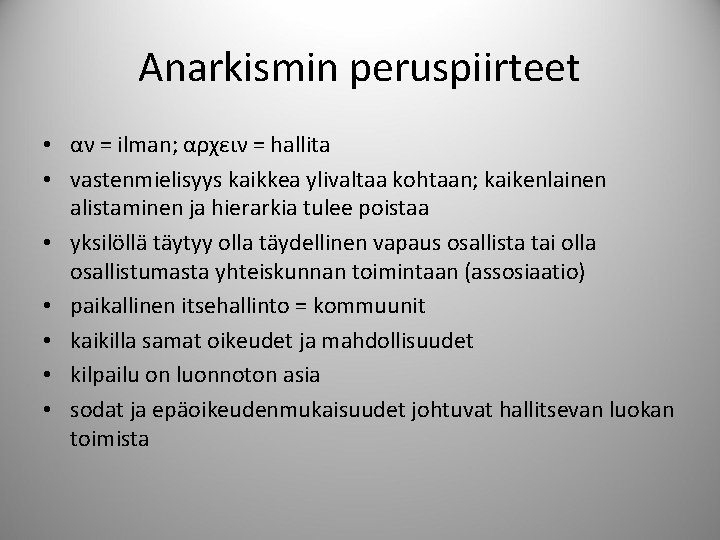 Anarkismin peruspiirteet

• αν = ilman; αρχειν = hallita
• vastenmielisyys kaikkea ylivaltaa kohtaan; kaikenlainen alistaminen ja hierarkia tulee poistaa
• yksilöllä täytyy olla täydellinen vapaus osallista tai olla osallistumasta yhteiskunnan toimintaan (assosiaatio)
• paikallinen itsehallinto = kommuunit
• kaikilla samat oikeudet ja mahdollisuudet
• kilpailu on luonnoton asia
• sodat ja epäoikeudenmukaisuudet johtuvat hallitsevan luokan toimista